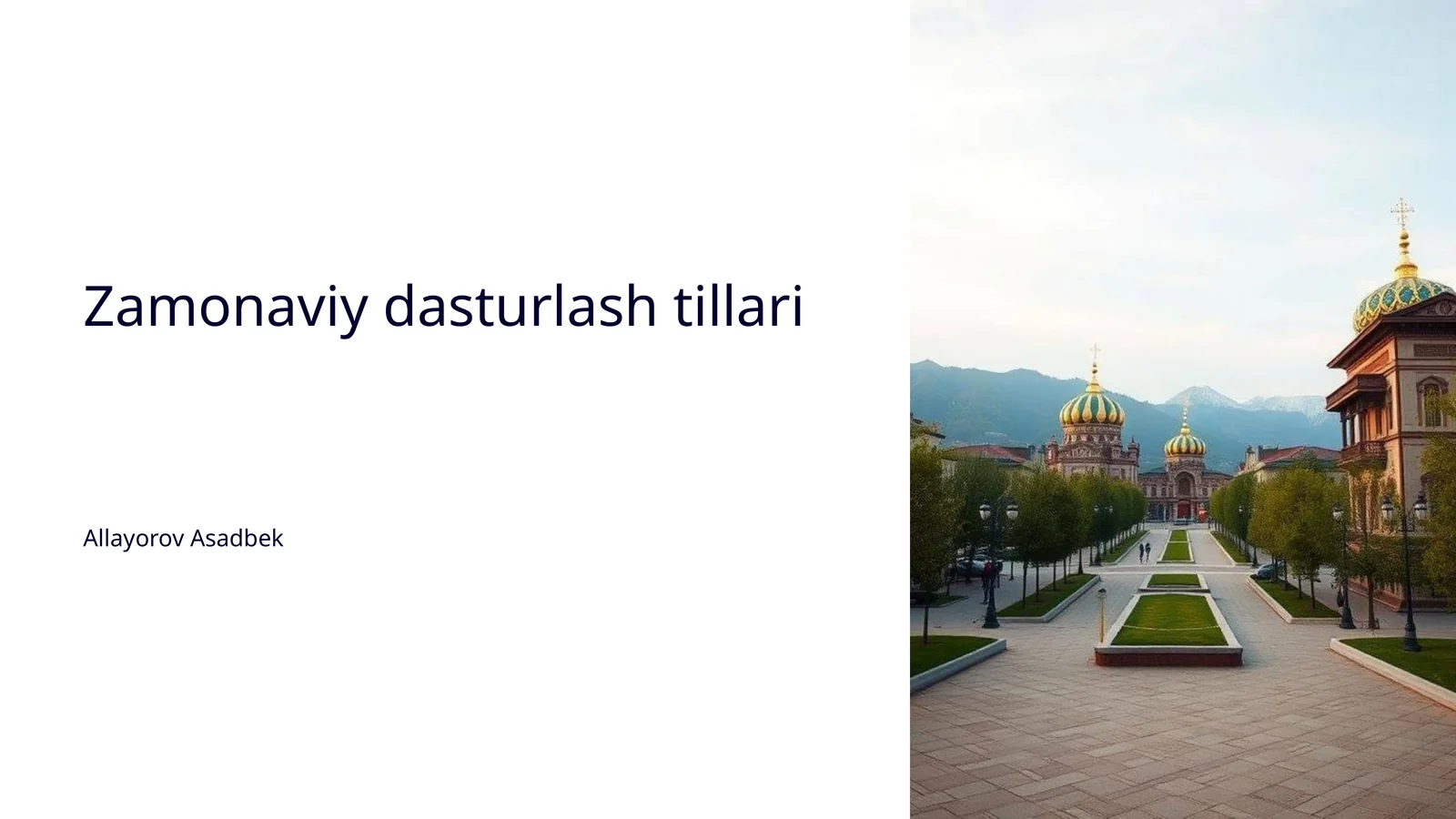 Zamonaviy dasturlash tillari

Allayorov Asadbek